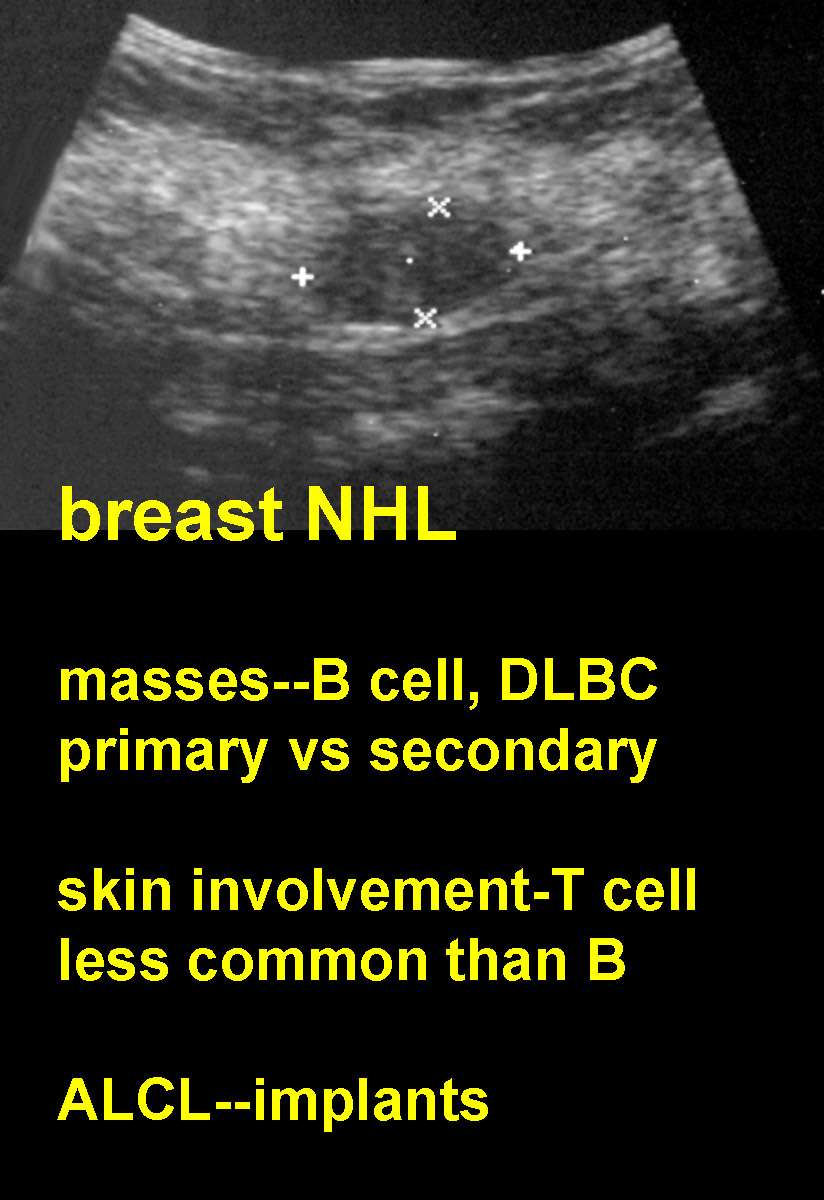 breast NHL

masses--B cell, DLBC
primary vs secondary

skin involvement-T cell
less common than B

ALCL--implants